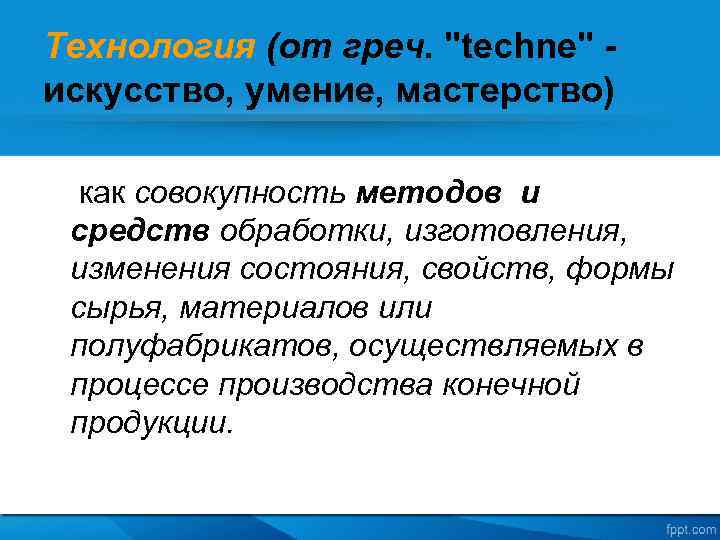 Технология (от греч. "techne" - искусство, умение, мастерство)

как совокупность методов и средств обработки, изготовления, изменения состояния, свойств, формы сырья, материалов или полуфабрикатов, осуществляемых в процессе производства конечной продукции.

fppt.com